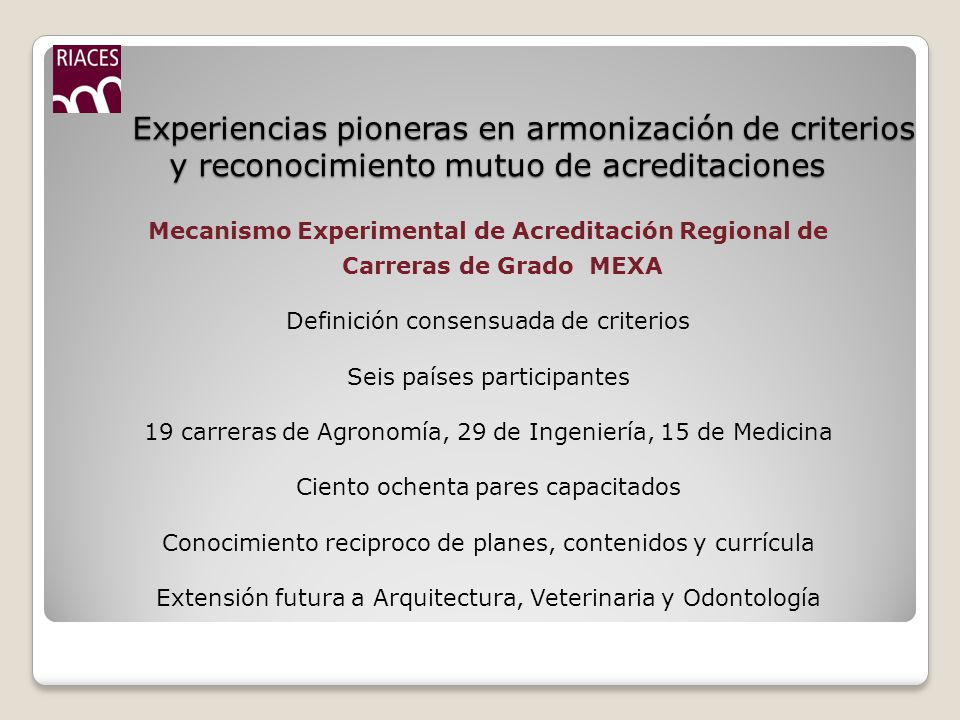 RIACES

Experiencias pioneras en armonización de criterios y reconocimiento mutuo de acreditaciones

Mecanismo Experimental de Acreditación Regional de Carreras de Grado MEXA

Definición consensuada de criterios

Seis países participantes

19 carreras de Agronomía, 29 de Ingeniería, 15 de Medicina

Ciento ochenta pares capacitados

Conocimiento reciproco de planes, contenidos y currícula

Extensión futura a Arquitectura, Veterinaria y Odontología